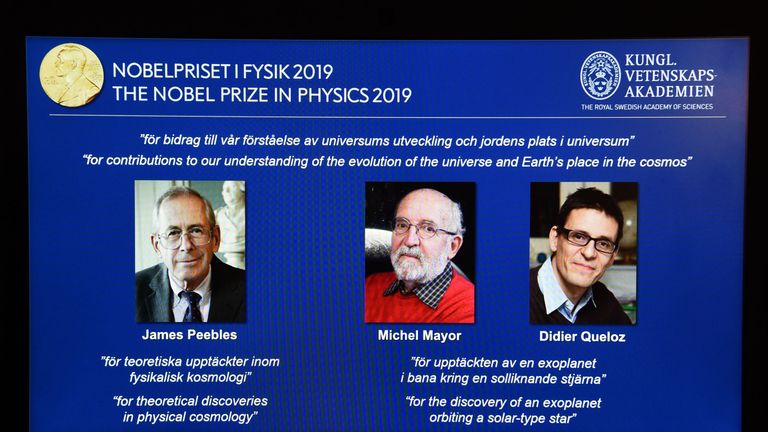 NOBELPRISET I FYSIK 2019
THE NOBEL PRIZE IN PHYSICS 2019

KUNGL. VETENSKAPS-AKADEMIEN
THE ROYAL SWEDISH ACADEMY OF SCIENCES

"för bidrag till vår förståelse av universums utveckling och jordens plats i universum"
"for contributions to our understanding of the evolution of the universe and Earth's place in the cosmos"

James Peebles

"för teoretiska upptäckter inom fysikalisk kosmologi"

"for theoretical discoveries in physical cosmology"

Michel Mayor

Didier Queloz

"för upptäckten av en exoplanet i bana kring en solliknande stjärna"

"for the discovery of an exoplanet orbiting a solar-type star"